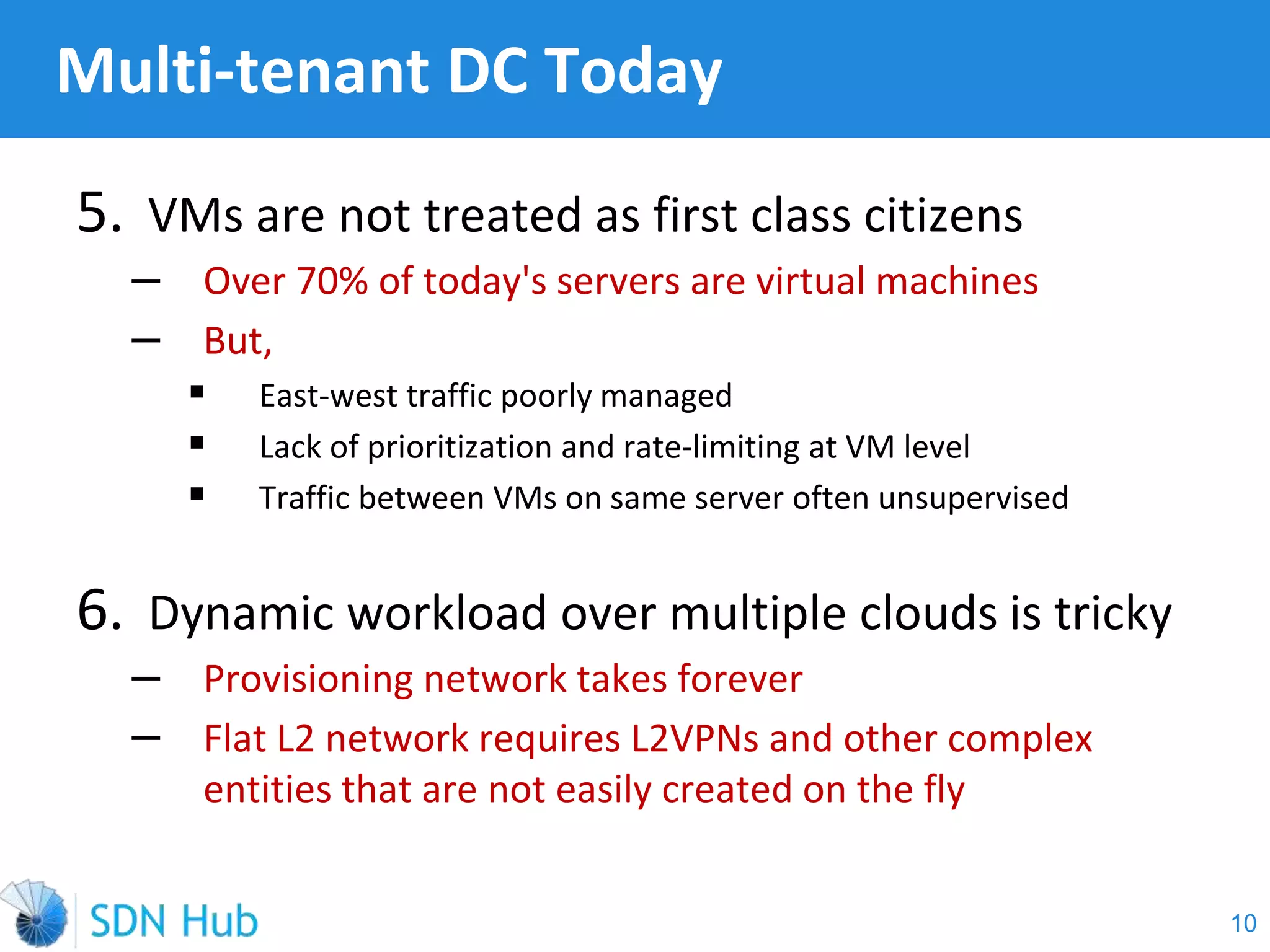 Multi-tenant DC Today

5. VMs are not treated as first class citizens

– Over 70% of today's servers are virtual machines
– But,
  ▪ East-west traffic poorly managed
  ▪ Lack of prioritization and rate-limiting at VM level
  ▪ Traffic between VMs on same server often unsupervised

6. Dynamic workload over multiple clouds is tricky

– Provisioning network takes forever
– Flat L2 network requires L2VPNs and other complex entities that are not easily created on the fly

SDN Hub

10